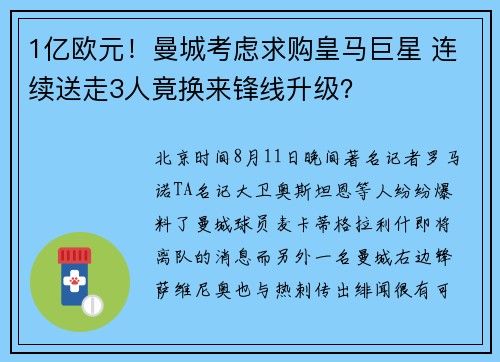 1亿欧元！曼城考虑求购皇马巨星 连续送走3人竟换来锋线升级?

北京时间8月11日晚间著名记者罗马诺TA名记大卫奥斯坦恩等人纷纷爆料了曼城球员麦卡蒂格拉利什即将离队的消息而另外一名曼城右边锋萨维尼奥也与热刺传出绯闻很有可